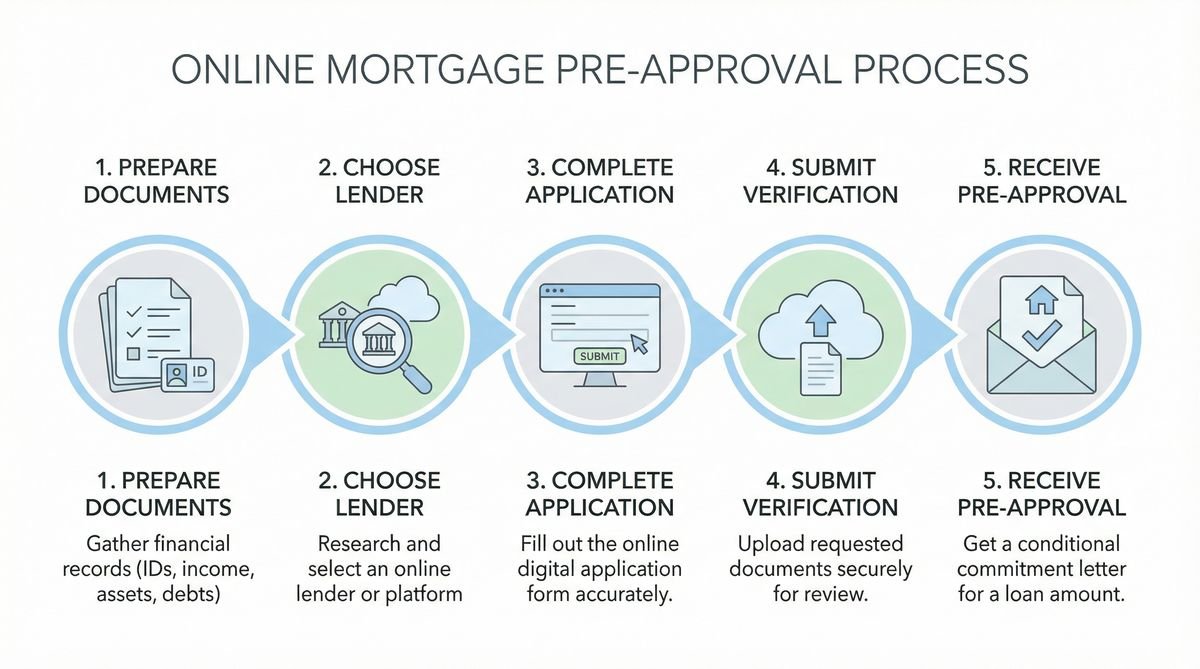 ONLINE MORTGAGE PRE-APPROVAL PROCESS

1. PREPARE DOCUMENTS

2. CHOOSE LENDER

3. COMPLETE APPLICATION

4. SUBMIT VERIFICATION

5. RECEIVE PRE-APPROVAL

ID

SUBMIT

1. PREPARE DOCUMENTS
Gather financial records (IDs, income, assets, debts)

2. CHOOSE LENDER
Research and select an online lender or platform

3. COMPLETE APPLICATION
Fill out the online digital application form accurately.

4. SUBMIT VERIFICATION
Upload requested documents securely for review.

5. RECEIVE PRE-APPROVAL
Get a conditional commitment letter for a loan amount.